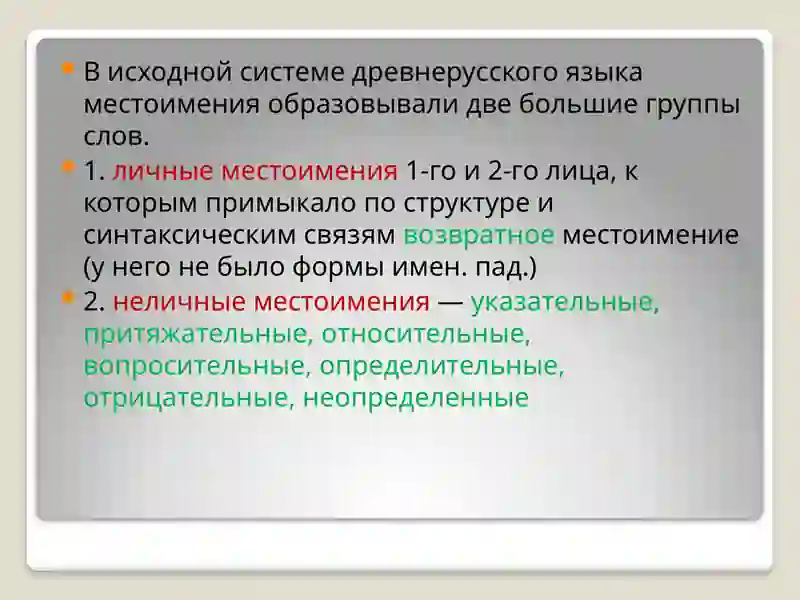 В исходной системе древнерусского языка местоимения образовывали две большие группы слов.

1. личные местоимения 1-го и 2-го лица, к которым примыкало по структуре и синтаксическим связям возвратное местоимение (у него не было формы имен. пад.)

2. неличные местоимения — указательные, притяжательные, относительные, вопросительные, определительные, отрицательные, неопределенные